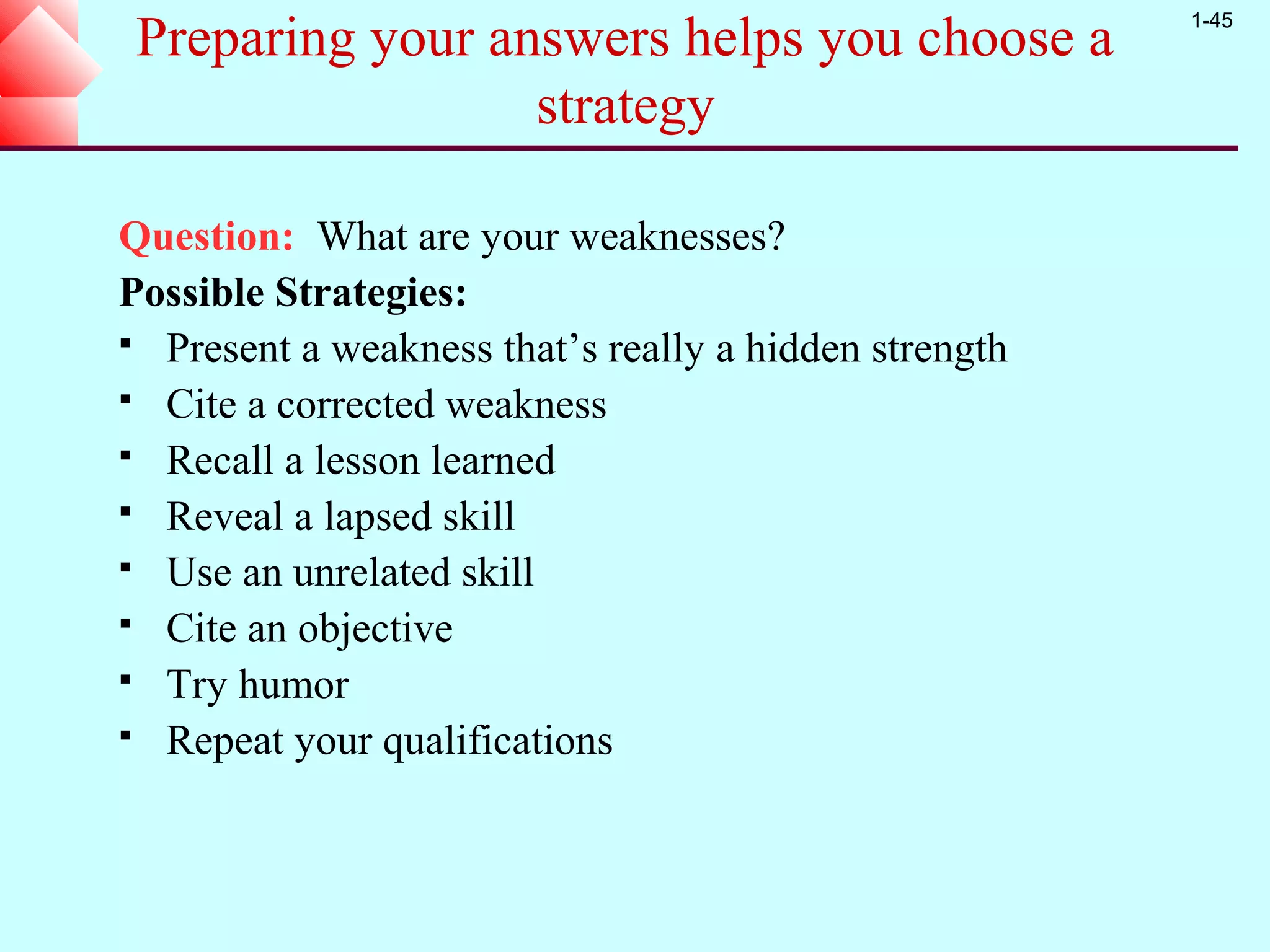 1-45

Preparing your answers helps you choose a strategy

Question: What are your weaknesses?

Possible Strategies:

▪ Present a weakness that’s really a hidden strength
▪ Cite a corrected weakness
▪ Recall a lesson learned
▪ Reveal a lapsed skill
▪ Use an unrelated skill
▪ Cite an objective
▪ Try humor
▪ Repeat your qualifications